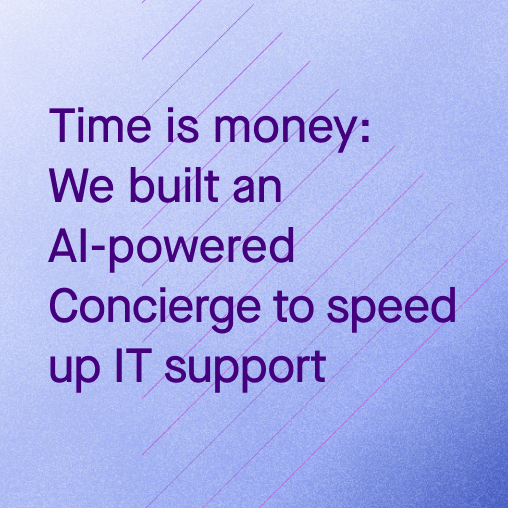 Time is money: We built an AI-powered Concierge to speed up IT support